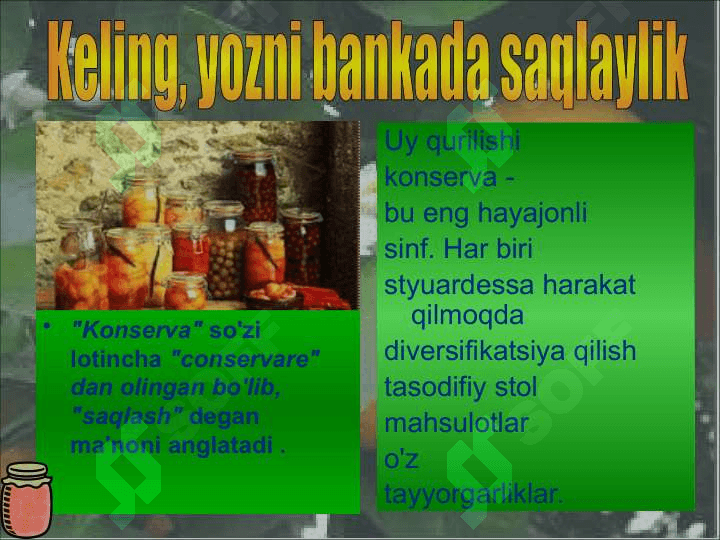 Keling, yozni bankada saqlaylik

• "Konserva" so'zi lotincha "conservare" dan olingan bo'lib, "saqlash" degan ma'noni anglatadi .

Uy qurilishi konserva - bu eng hayajonli sinf. Har biri styuardessa harakat qilmoqda diversifikatsiya qilish tasodifiy stol mahsulotlar o'z tayyorgarliklar.